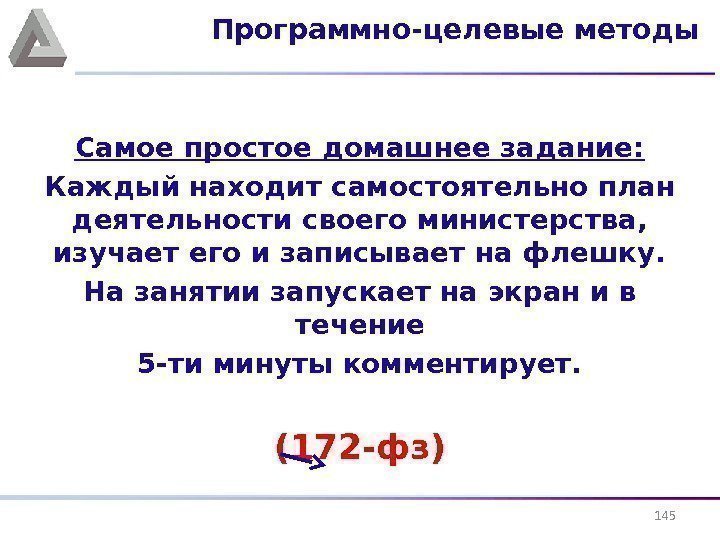 Программно-целевые методы

Самое простое домашнее задание:

Каждый находит самостоятельно план деятельности своего министерства, изучает его и записывает на флешку.

На занятии запускает на экран и в течение

5-ти минуты комментирует.

(172-фз)

145